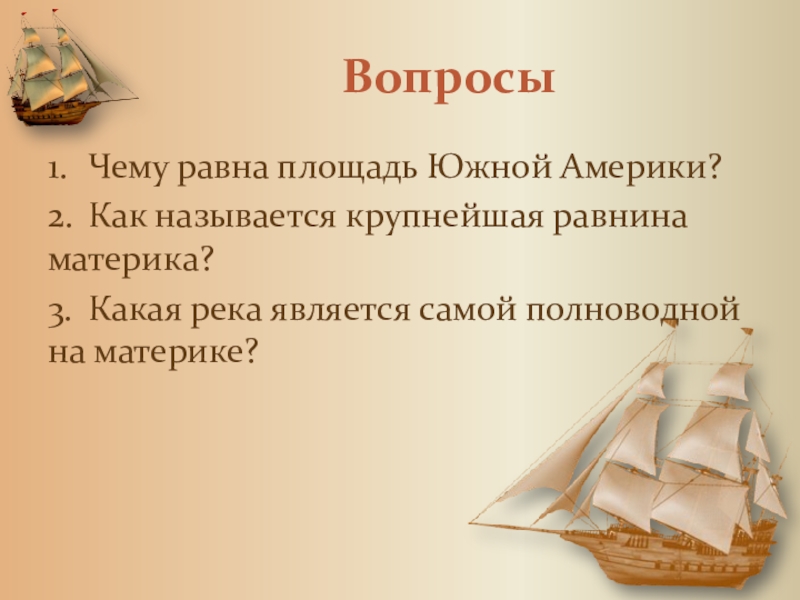 Вопросы

1. Чему равна площадь Южной Америки?

2. Как называется крупнейшая равнина материка?

3. Какая река является самой полноводной на материке?